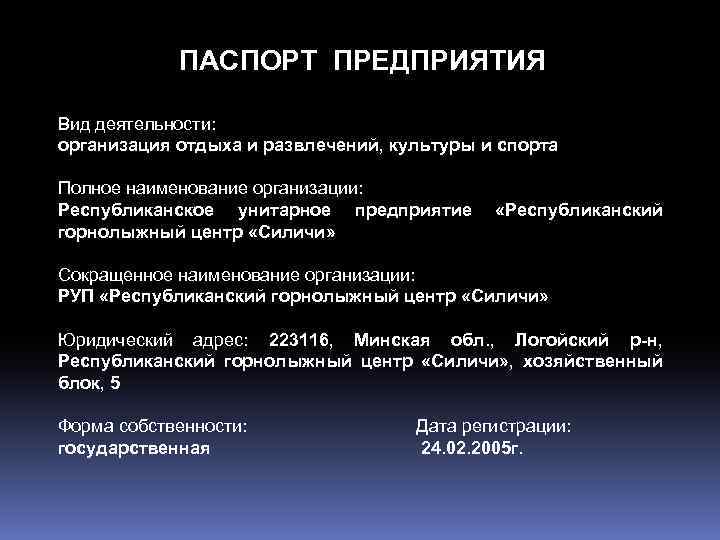 ПАСПОРТ ПРЕДПРИЯТИЯ

Вид деятельности:
организация отдыха и развлечений, культуры и спорта

Полное наименование организации:
Республиканское унитарное предприятие «Республиканский горнолыжный центр «Силичи»

Сокращенное наименование организации:
РУП «Республиканский горнолыжный центр «Силичи»

Юридический адрес: 223116, Минская обл., Логойский р-н, Республиканский горнолыжный центр «Силичи», хозяйственный блок, 5

Форма собственности:
государственная

Дата регистрации:
24.02.2005г.